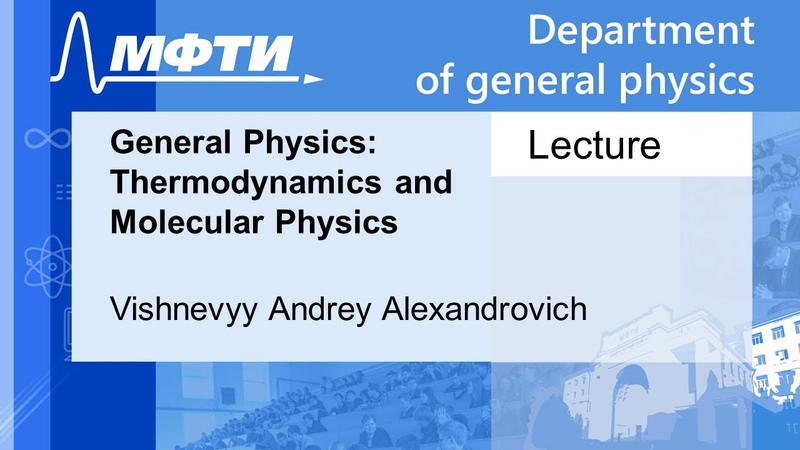 МФТИ

Department of general physics

General Physics: Thermodynamics and Molecular Physics

Lecture

Vishnevyy Andrey Alexandrovich